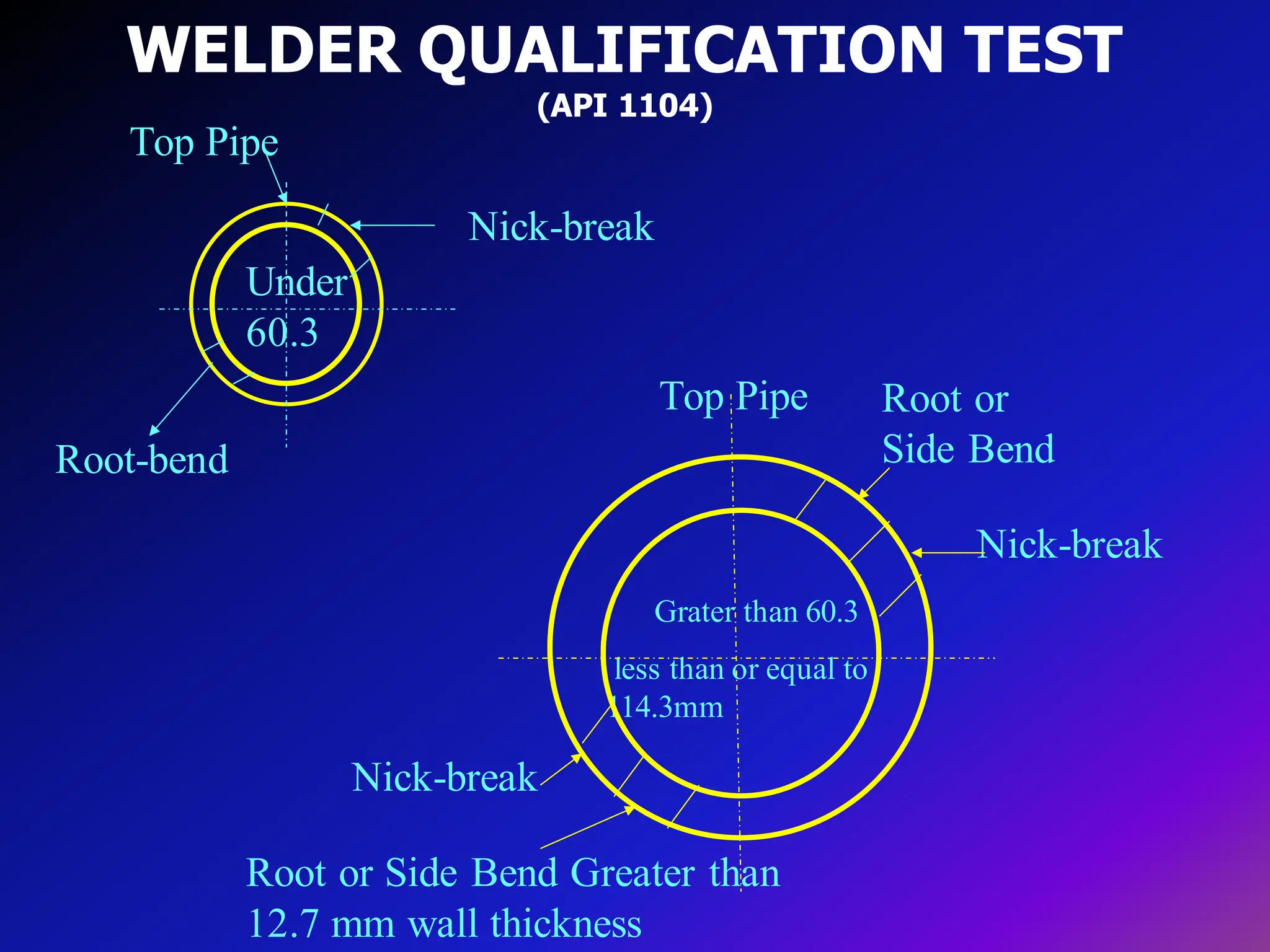 WELDER QUALIFICATION TEST
(API 1104)

Top Pipe

Nick-break

Under
60.3

Root-bend

Top Pipe

Root or
Side Bend

Nick-break

Grater than 60.3

less than or equal to
114.3mm

Nick-break

Root or Side Bend Greater than
12.7 mm wall thickness